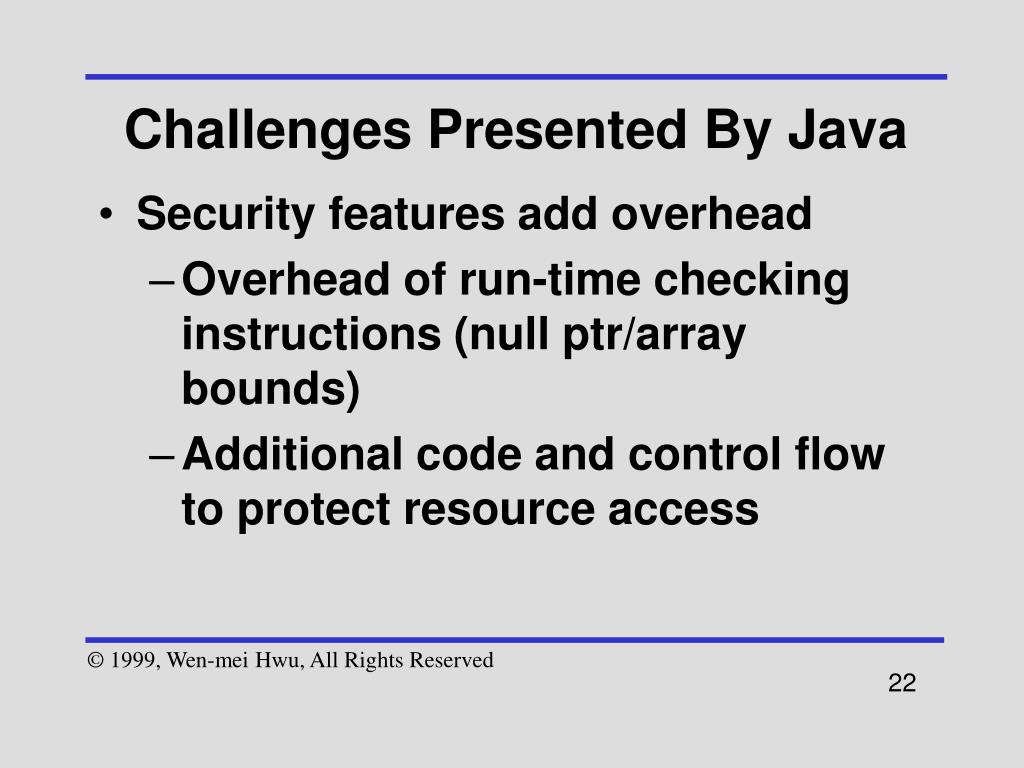 Challenges Presented By Java

• Security features add overhead
– Overhead of run-time checking instructions (null ptr/array bounds)
– Additional code and control flow to protect resource access

© 1999, Wen-mei Hwu, All Rights Reserved

22